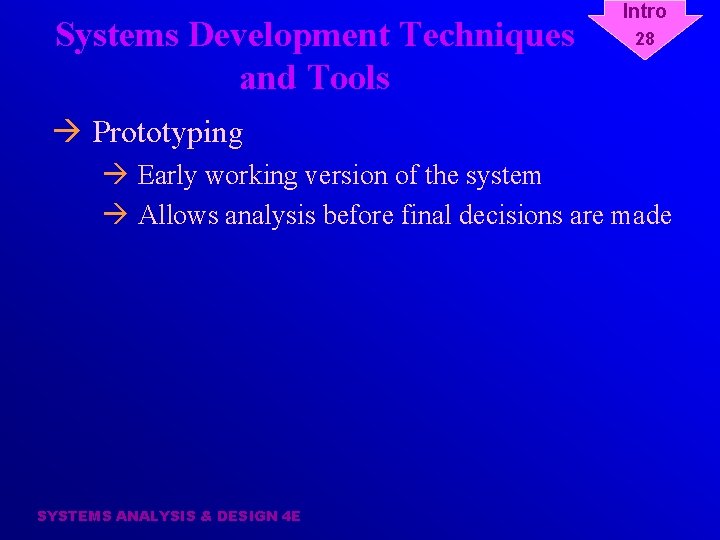 Systems Development Techniques and Tools

Intro
28

→ Prototyping

→ Early working version of the system

→ Allows analysis before final decisions are made

SYSTEMS ANALYSIS & DESIGN 4E